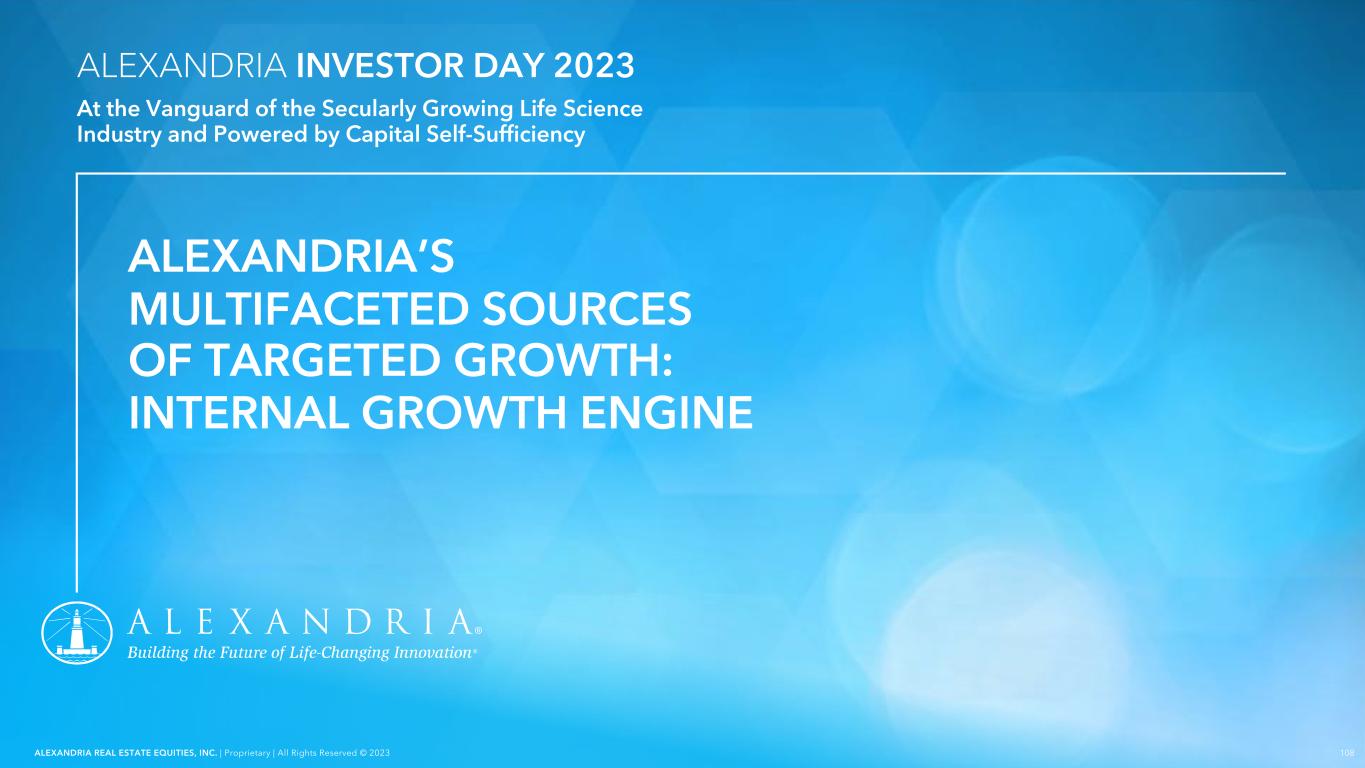 ALEXANDRIA INVESTOR DAY 2023

At the Vanguard of the Secularly Growing Life Science Industry and Powered by Capital Self-Sufficiency

ALEXANDRIA'S MULTIFACETED SOURCES OF TARGETED GROWTH: INTERNAL GROWTH ENGINE

ALEXANDRIA®

Building the Future of Life-Changing Innovation®

ALEXANDRIA REAL ESTATE EQUITIES, INC. | Proprietary | All Rights Reserved © 2023

108